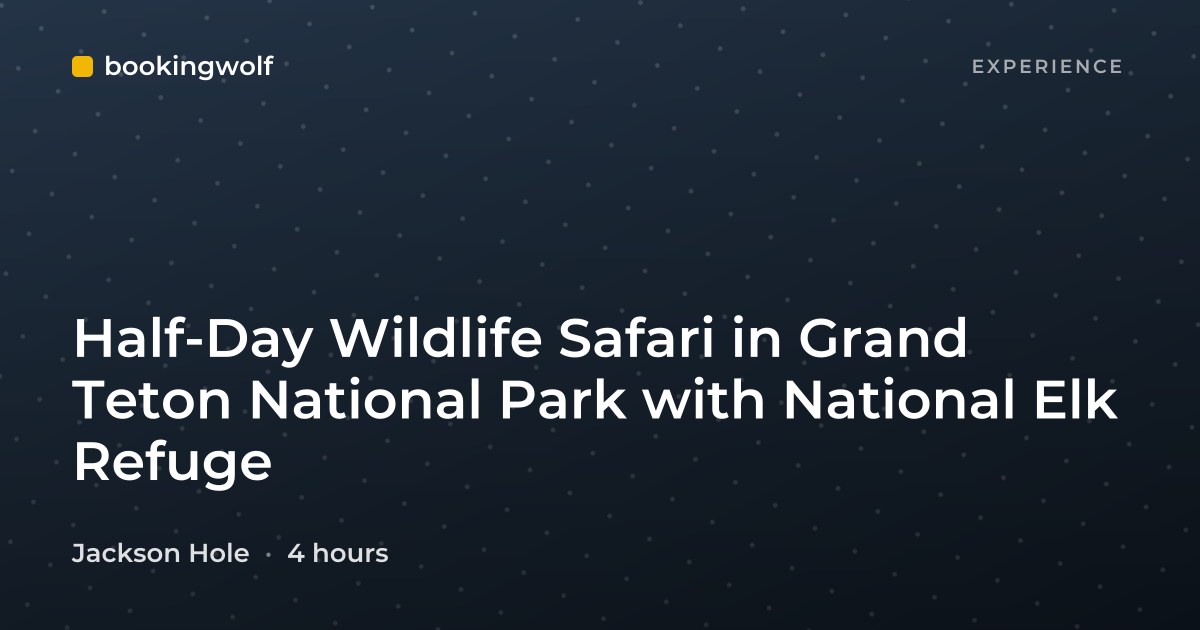 bookingwolf

EXPERIENCE

Half-Day Wildlife Safari in Grand Teton National Park with National Elk Refuge

Jackson Hole · 4 hours